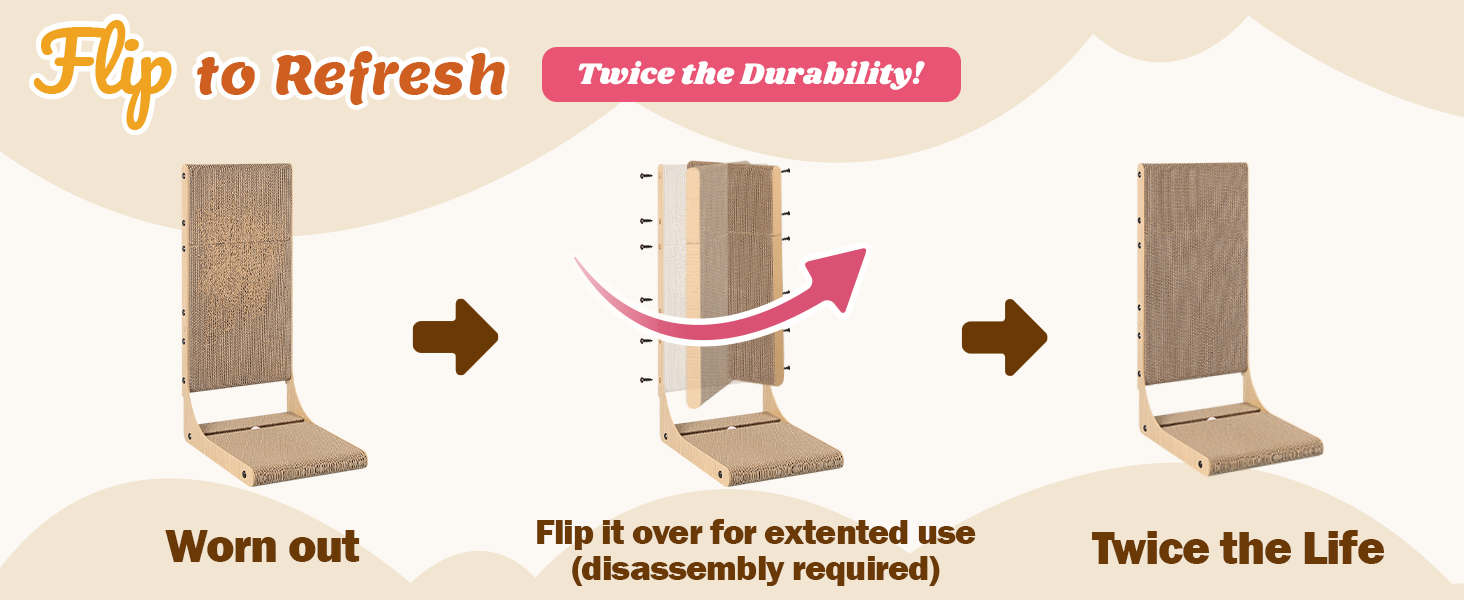 Flip to Refresh

Twice the Durability!

Worn out

Flip it over for extented use (disassembly required)

Twice the Life